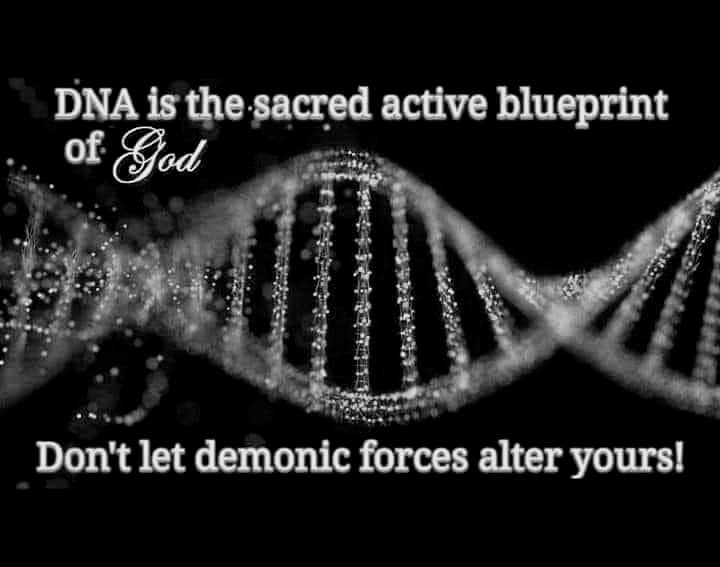 DNA is the sacred active blueprint of God

Don't let demonic forces alter yours!